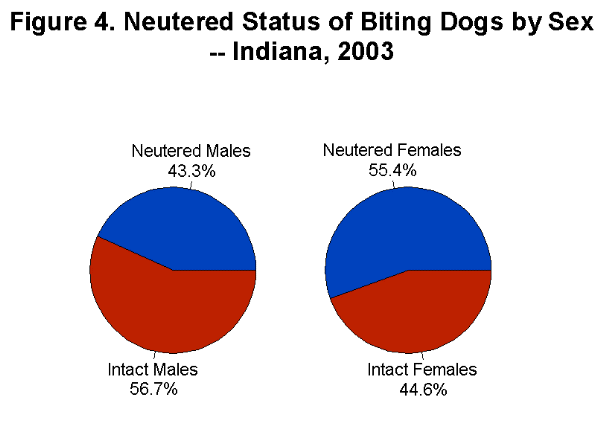 Figure 4. Neutered Status of Biting Dogs by Sex -- Indiana, 2003

Neutered Males
43.3%

Intact Males
56.7%

Neutered Females
55.4%

Intact Females
44.6%